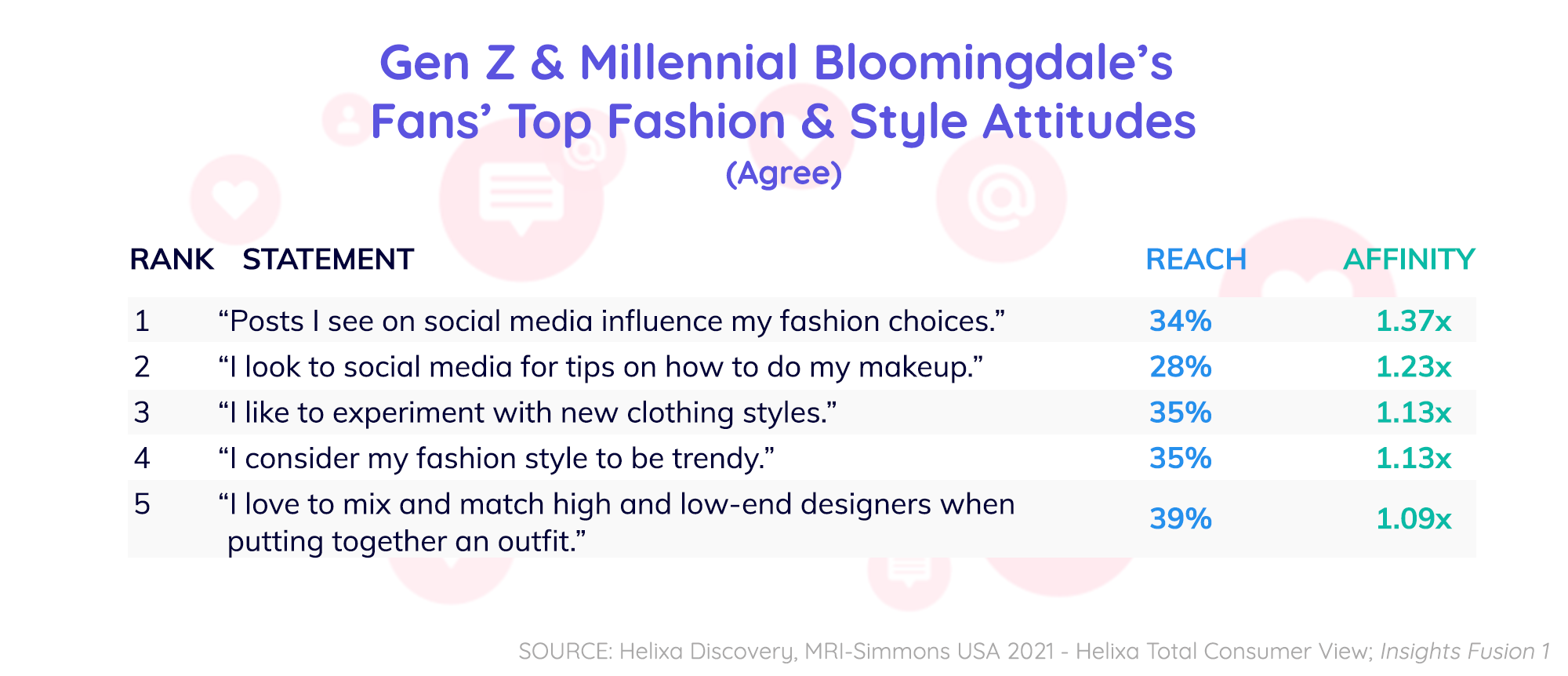 Gen Z & Millennial Bloomingdale's Fans' Top Fashion & Style Attitudes
(Agree)

| RANK | STATEMENT | REACH | AFFINITY |
|---|---|---|---|
| 1 | "Posts I see on social media influence my fashion choices." | 34% | 1.37x |
| 2 | "I look to social media for tips on how to do my makeup." | 28% | 1.23x |
| 3 | "I like to experiment with new clothing styles." | 35% | 1.13x |
| 4 | "I consider my fashion style to be trendy." | 35% | 1.13x |
| 5 | "I love to mix and match high and low-end designers when putting together an outfit." | 39% | 1.09x |

SOURCE: Helixa Discovery, MRI-Simmons USA 2021 - Helixa Total Consumer View; Insights Fusion 1